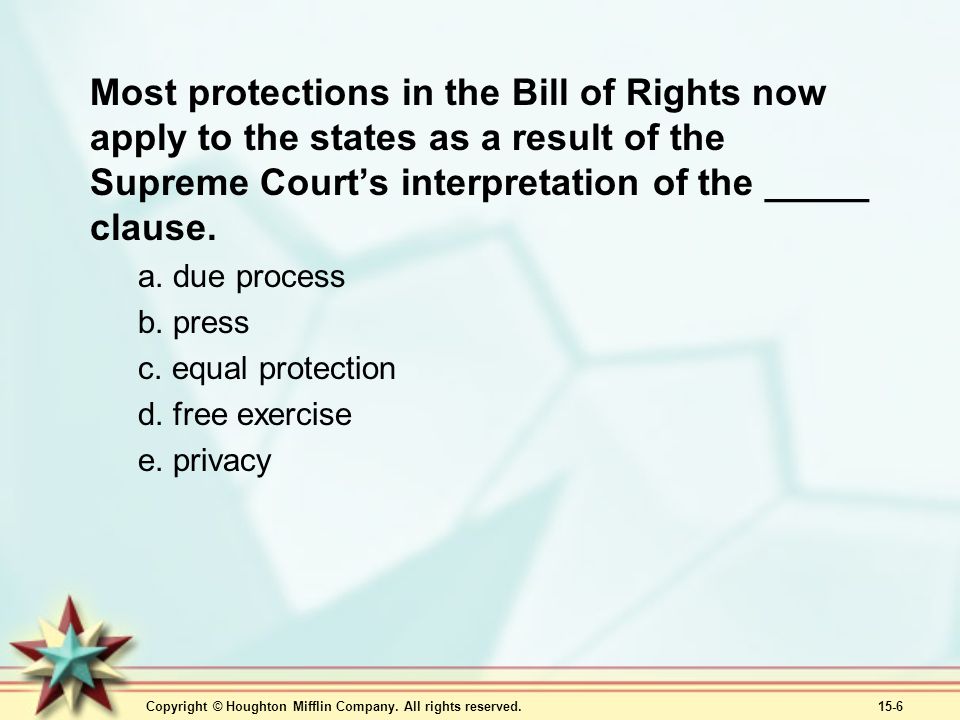 Most protections in the Bill of Rights now apply to the states as a result of the Supreme Court's interpretation of the _____ clause.

a. due process
b. press
c. equal protection
d. free exercise
e. privacy

Copyright © Houghton Mifflin Company. All rights reserved.

15-6